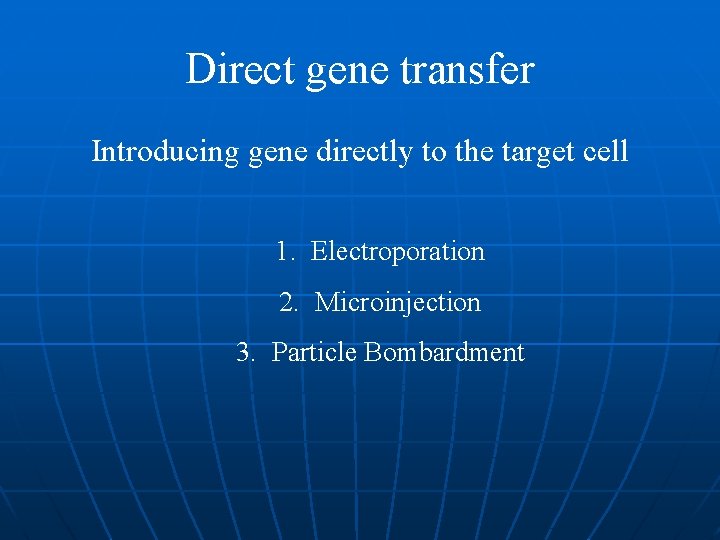 Direct gene transfer

Introducing gene directly to the target cell

1. Electroporation
2. Microinjection
3. Particle Bombardment